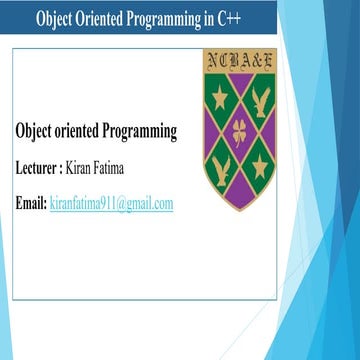 Object Oriented Programming in C++

NCBA&E

Object oriented Programming

Lecturer : Kiran Fatima

Email: kiranfatima911@gmail.com